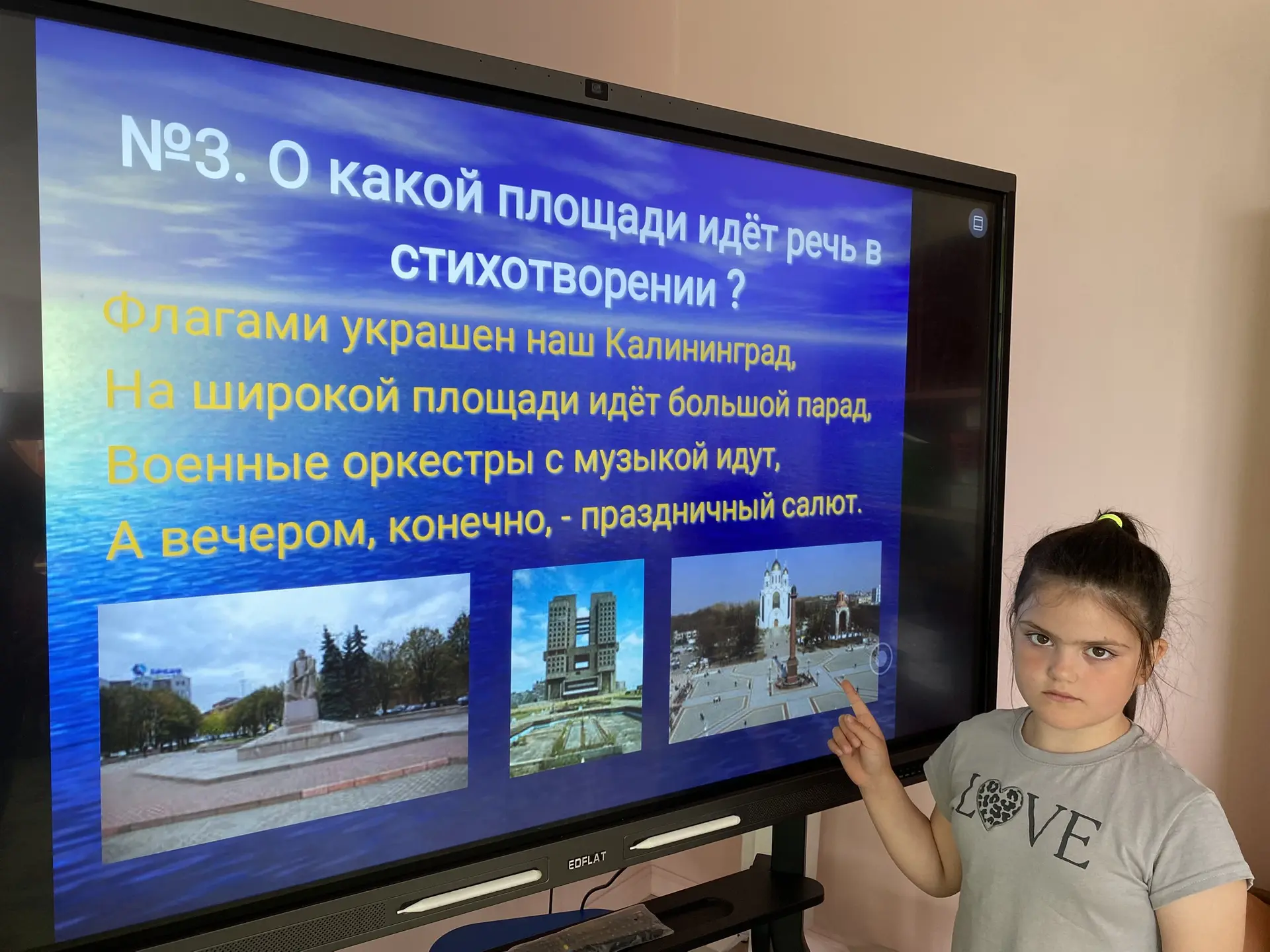 №3. О какой площади идёт речь в стихотворении ?

Флагами украшен наш Калининград,
На широкой площади идёт большой парад,
Военные оркестры с музыкой идут,
А вечером, конечно, - праздничный салют.

EDFLAT

LOVE